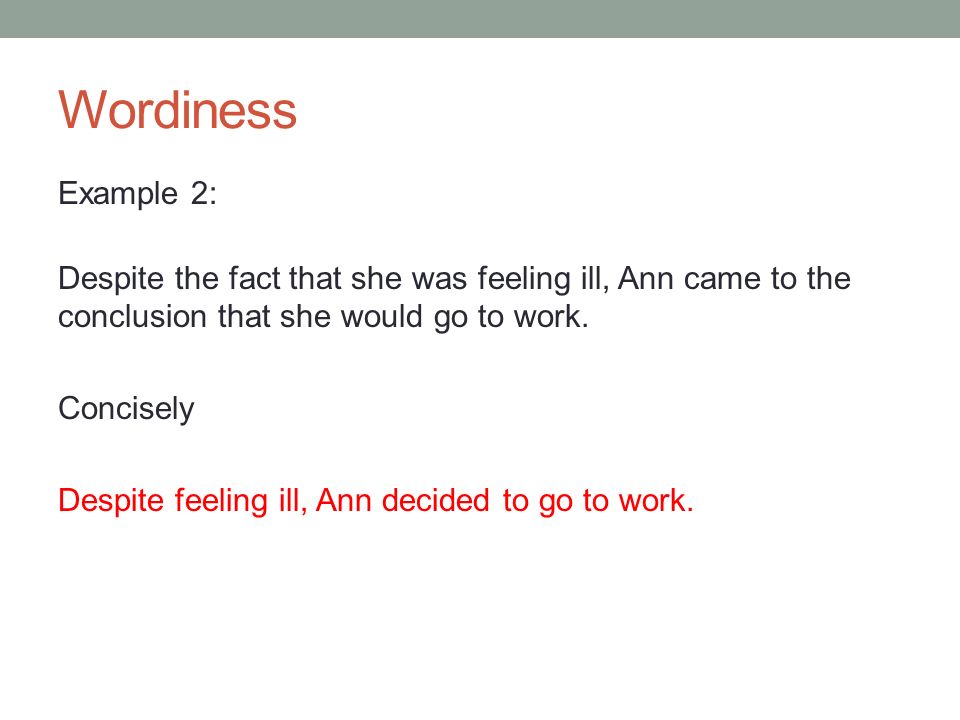 Wordiness

Example 2:

Despite the fact that she was feeling ill, Ann came to the conclusion that she would go to work.

Concisely

Despite feeling ill, Ann decided to go to work.